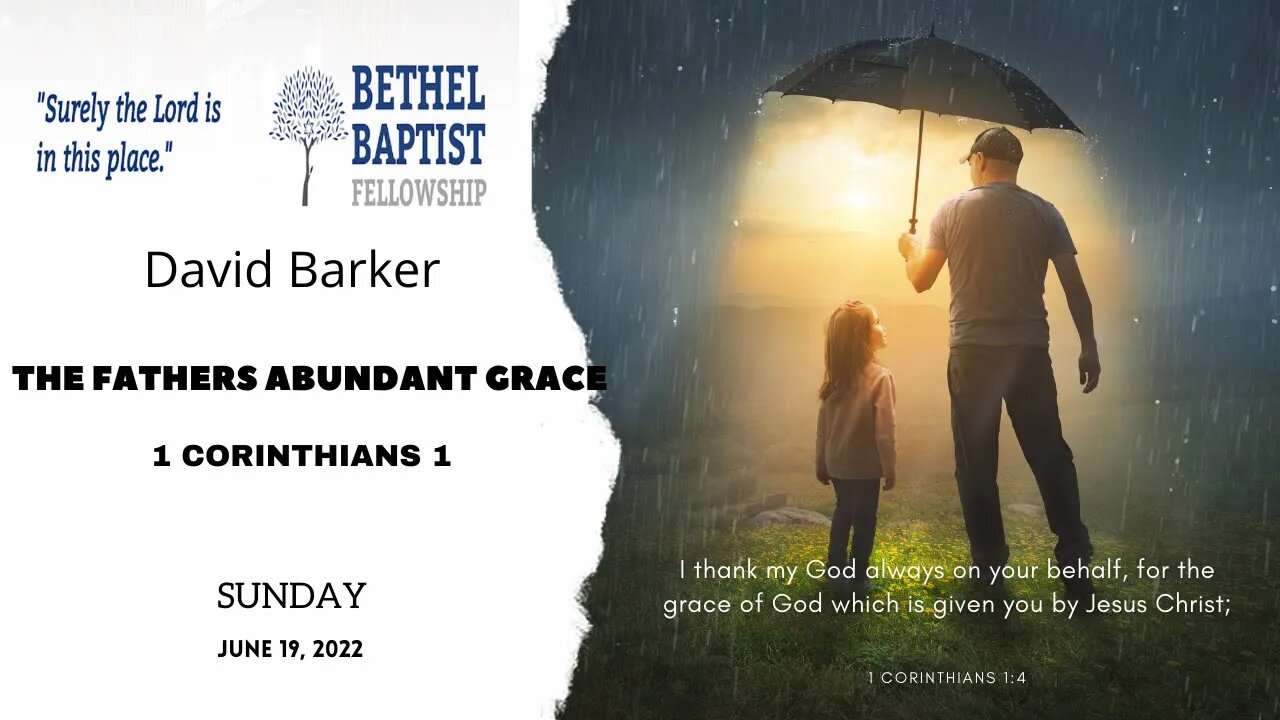 "Surely the Lord is in this place."

BETHEL BAPTIST FELLOWSHIP

David Barker

THE FATHERS ABUNDANT GRACE

1 CORINTHIANS 1

SUNDAY

JUNE 19, 2022

I thank my God always on your behalf, for the grace of God which is given you by Jesus Christ;

1 CORINTHIANS 1:4